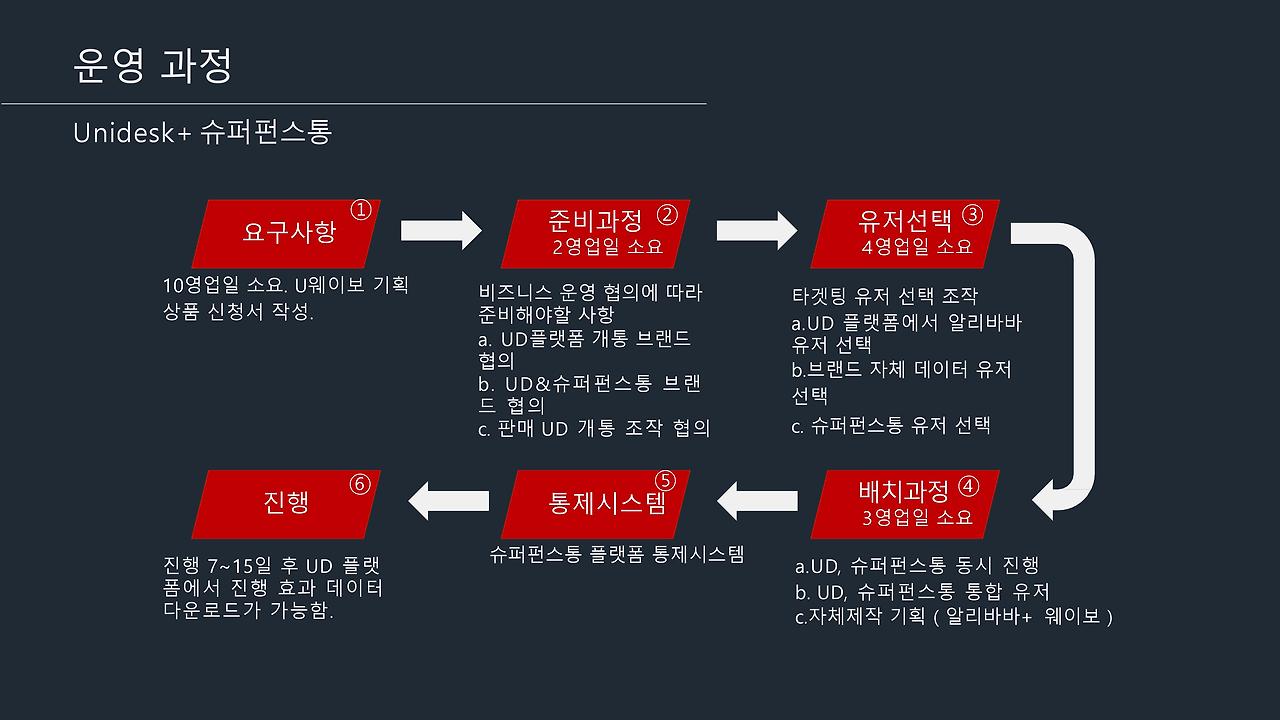 운영 과정

Unidesk+ 슈퍼펀스통

요구사항 ①

10영업일 소요. U웨이보 기획 상품 신청서 작성.

준비과정 ②
2영업일 소요

비즈니스 운영 협의에 따라 준비해야할 사항
a. UD플랫폼 개통 브랜드 협의
b. UD&슈퍼펀스통 브랜드 협의
c. 판매 UD 개통 조작 협의

유저선택 ③
4영업일 소요

타겟팅 유저 선택 조작
a.UD 플랫폼에서 알리바바 유저 선택
b.브랜드 자체 데이터 유저 선택
c. 슈퍼펀스통 유저 선택

배치과정 ④
3영업일 소요

a.UD, 슈퍼펀스통 동시 진행
b. UD, 슈퍼펀스통 통합 유저
c.자체제작 기획 ( 알리바바+ 웨이보 )

통제시스템 ⑤

슈퍼펀스통 플랫폼 통제시스템

진행 ⑥

진행 7~15일 후 UD 플랫폼에서 진행 효과 데이터 다운로드가 가능함.